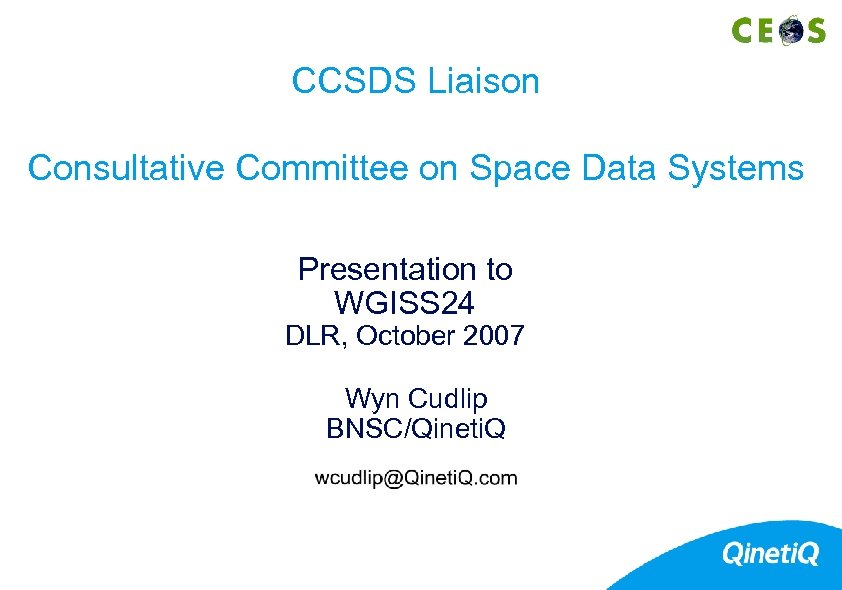 CEOS

CCSDS Liaison

Consultative Committee on Space Data Systems

Presentation to
WGISS24
DLR, October 2007

Wyn Cudlip
BNSC/QinetiQ

wcudlip@QinetiQ.com

QinetiQ